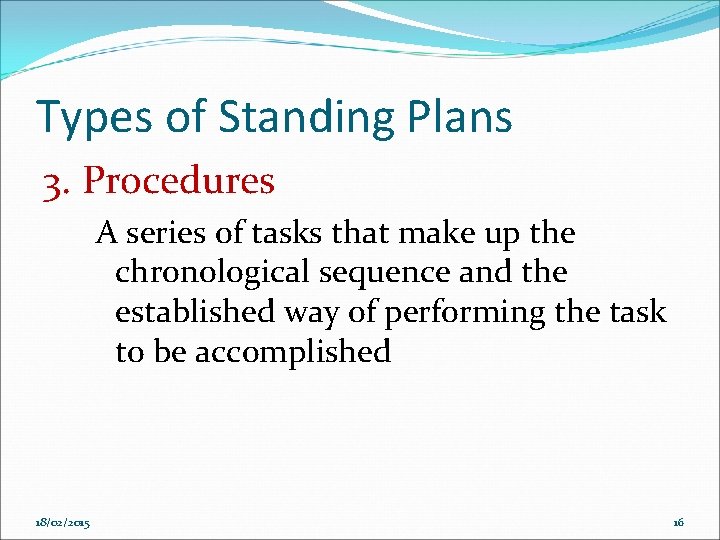 Types of Standing Plans

3. Procedures

A series of tasks that make up the chronological sequence and the established way of performing the task to be accomplished

18/02/2015

16